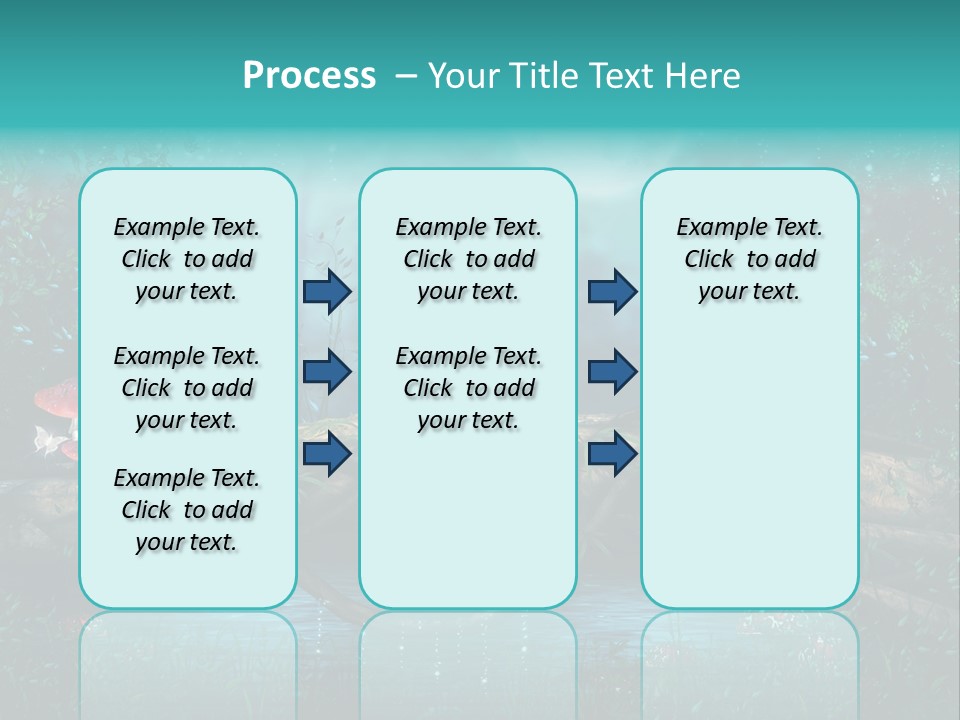 Process – Your Title Text Here

Example Text. Click to add your text.

Example Text. Click to add your text.

Example Text. Click to add your text.

Example Text. Click to add your text.

Example Text. Click to add your text.

Example Text. Click to add your text.